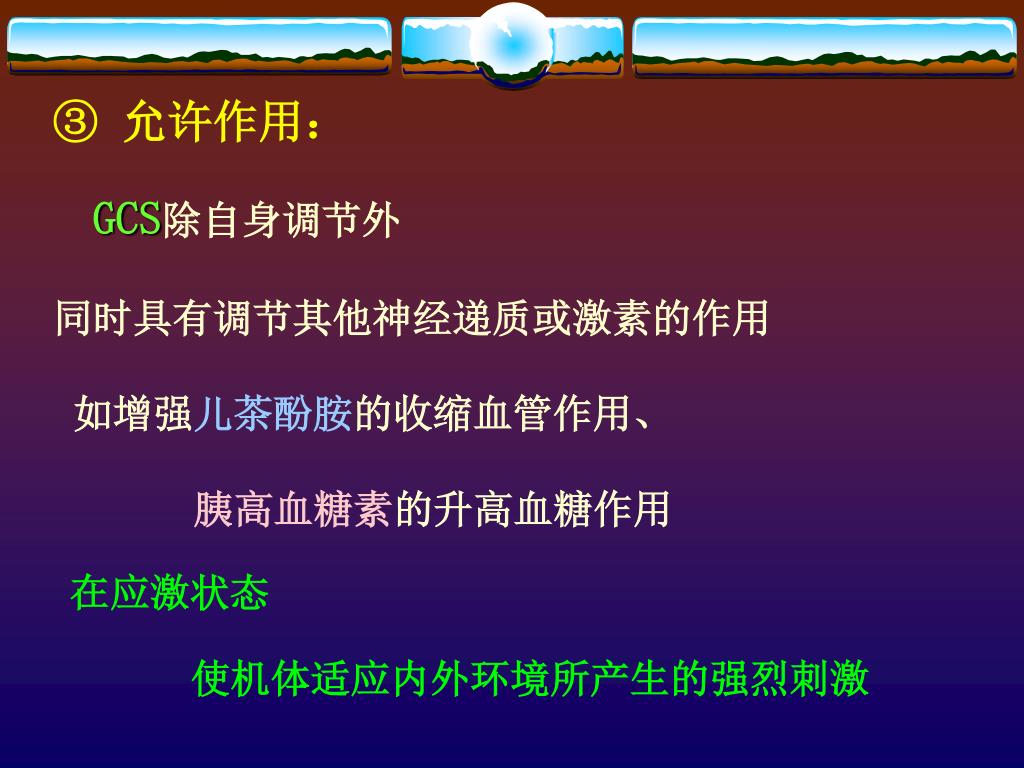 ③ 允许作用：

GCS除自身调节外

同时具有调节其他神经递质或激素的作用

如增强儿茶酚胺的收缩血管作用、

胰高血糖素的升高血糖作用

在应激状态

使机体适应内外环境所产生的强烈刺激